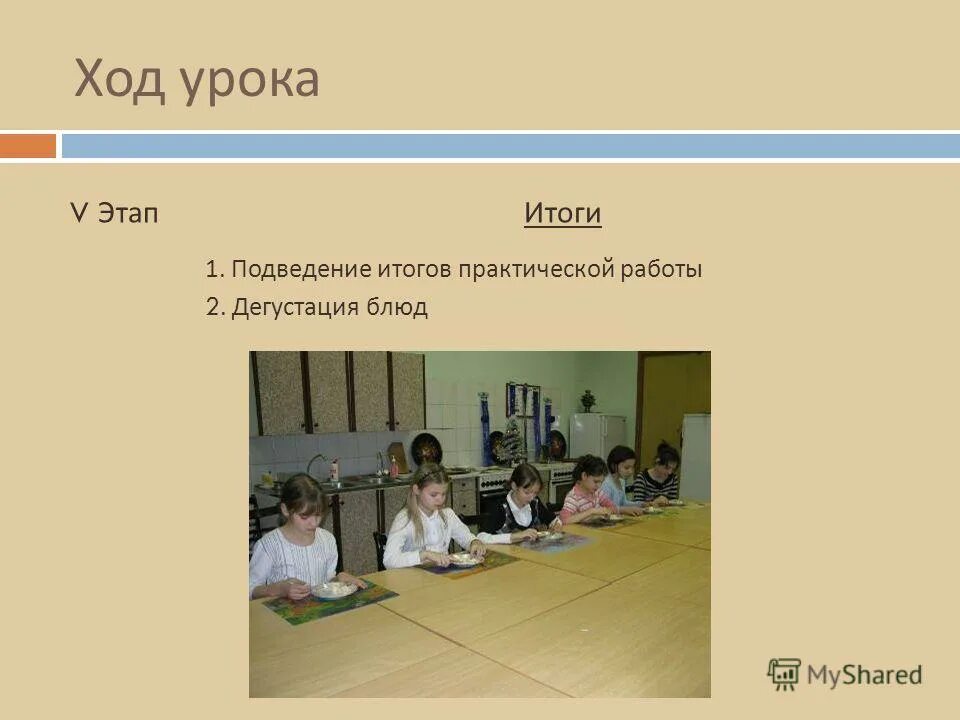 Ход урока

V Этап Итоги

1. Подведение итогов практической работы
2. Дегустация блюд

MyShared